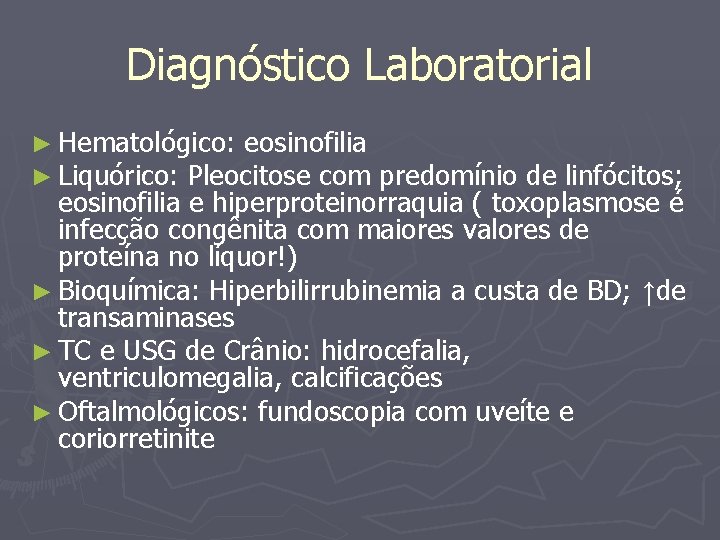 Diagnóstico Laboratorial

► Hematológico: eosinofilia
► Liquórico: Pleocitose com predomínio de linfócitos; eosinofilia e hiperproteinorraquia ( toxoplasmose é infecção congênita com maiores valores de proteína no líquor!)
► Bioquímica: Hiperbilirrubinemia a custa de BD; ↑de transaminases
► TC e USG de Crânio: hidrocefalia, ventriculomegalia, calcificações
► Oftalmológicos: fundoscopia com uveíte e coriorretinite